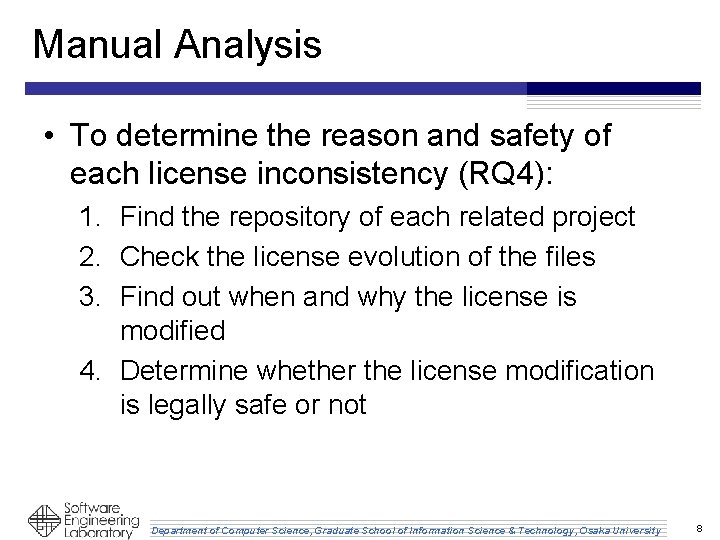 Manual Analysis

• To determine the reason and safety of each license inconsistency (RQ4):

1. Find the repository of each related project
2. Check the license evolution of the files
3. Find out when and why the license is modified
4. Determine whether the license modification is legally safe or not

Software Engineering Laboratory

Department of Computer Science, Graduate School of Information Science & Technology, Osaka University

8